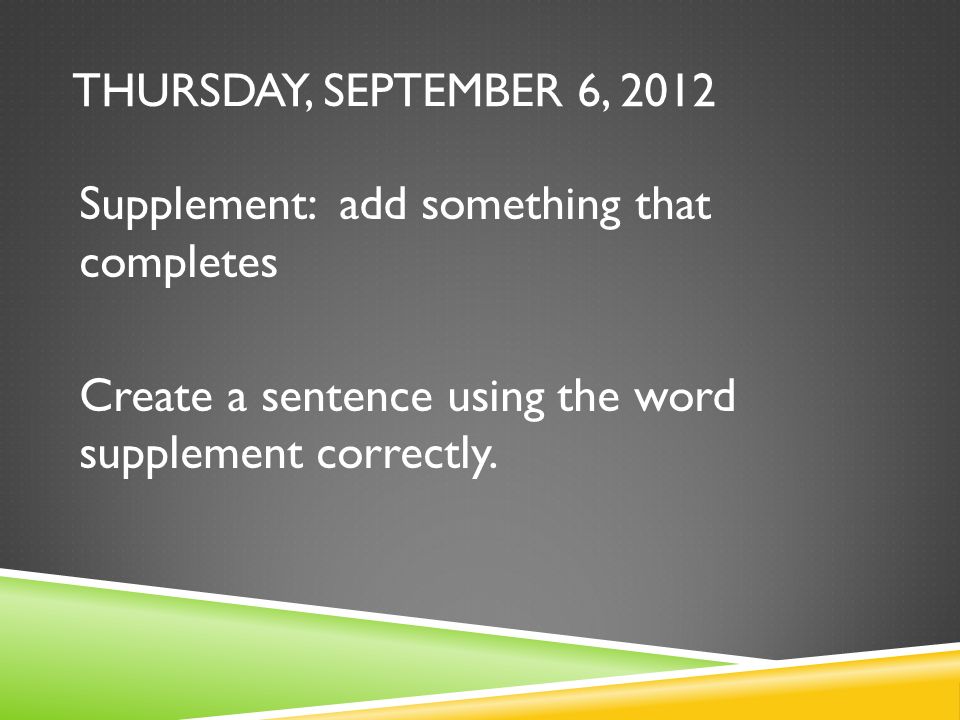 THURSDAY, SEPTEMBER 6, 2012

Supplement: add something that completes

Create a sentence using the word supplement correctly.